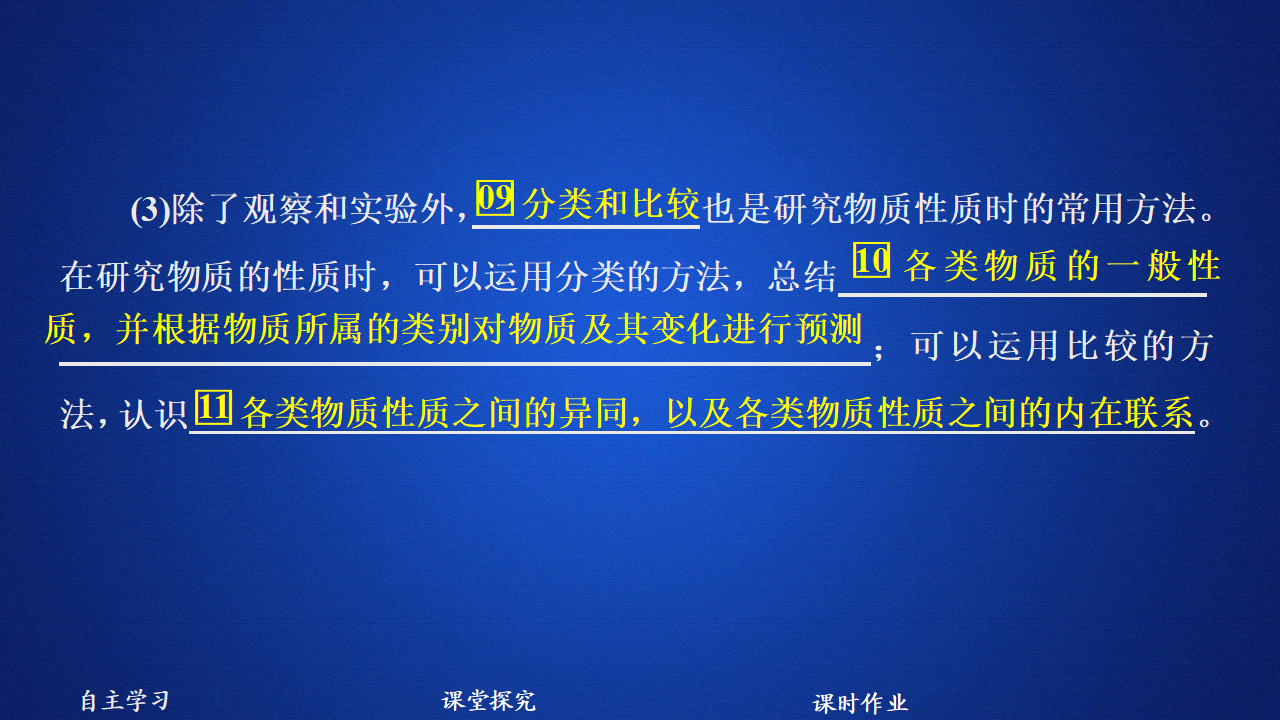 (3)除了观察和实验外，09 分类和比较也是研究物质性质时的常用方法。在研究物质的性质时，可以运用分类的方法，总结 10 各类物质的一般性质，并根据物质所属的类别对物质及其变化进行预测；可以运用比较的方法，认识 11 各类物质性质之间的异同，以及各类物质性质之间的内在联系。

自主学习 课堂探究 课时作业